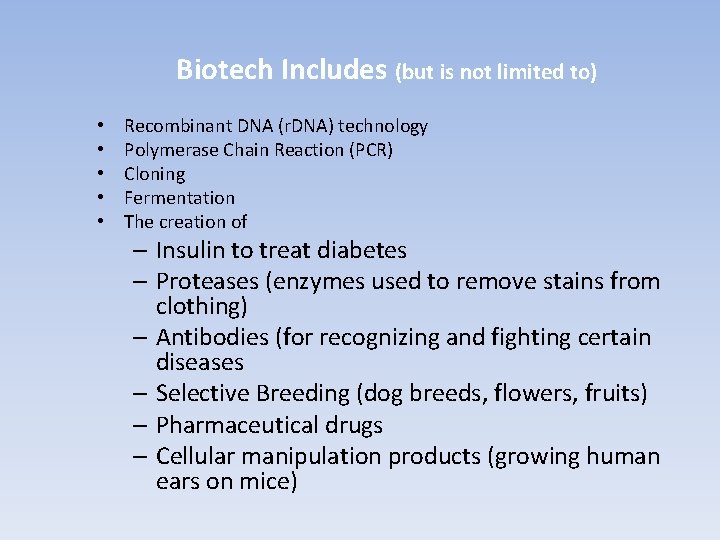 Biotech Includes (but is not limited to)

• Recombinant DNA (rDNA) technology
• Polymerase Chain Reaction (PCR)
• Cloning
• Fermentation
• The creation of
– Insulin to treat diabetes
– Proteases (enzymes used to remove stains from clothing)
– Antibodies (for recognizing and fighting certain diseases
– Selective Breeding (dog breeds, flowers, fruits)
– Pharmaceutical drugs
– Cellular manipulation products (growing human ears on mice)